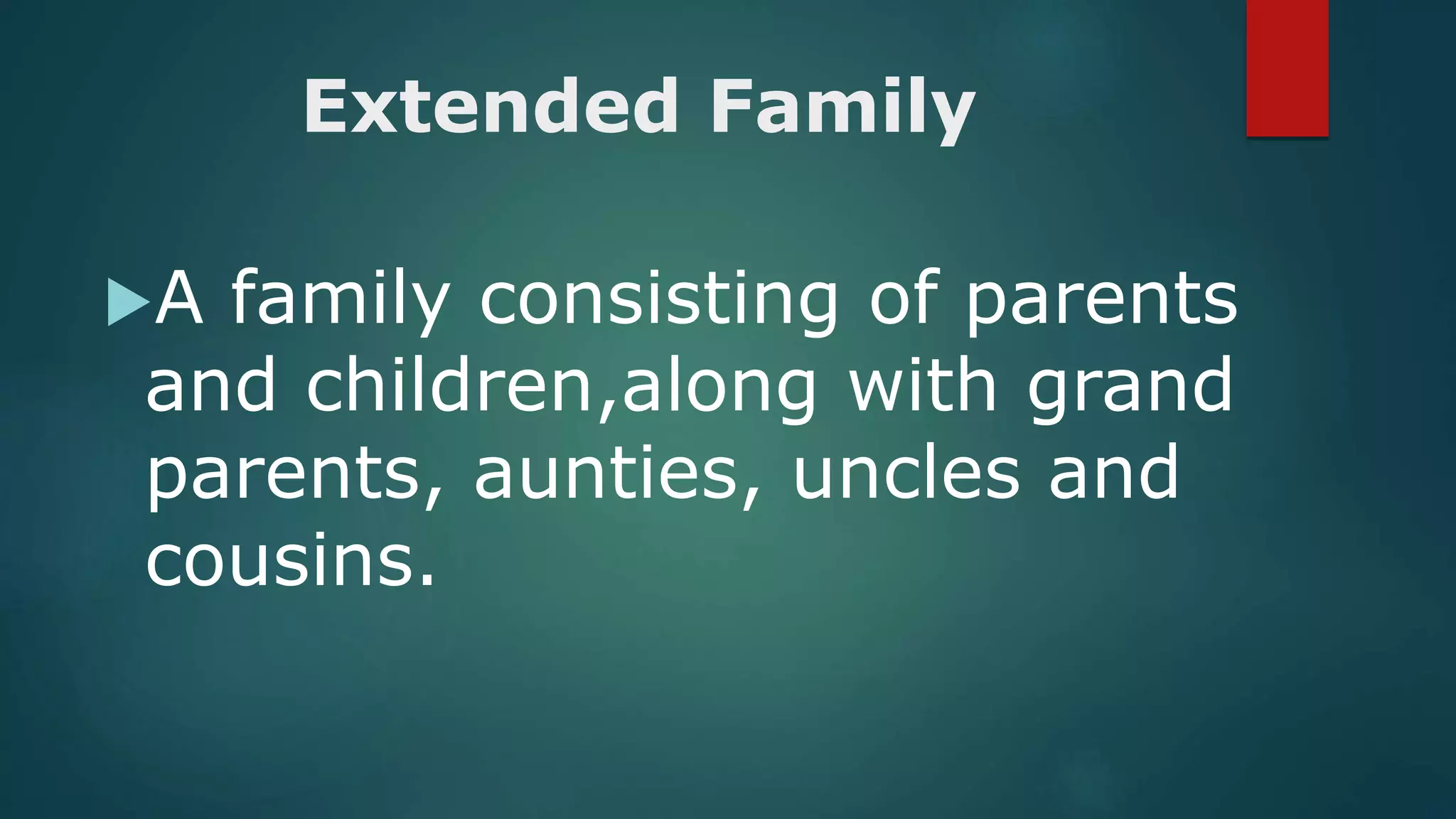 Extended Family

A family consisting of parents and children,along with grand parents, aunties, uncles and cousins.